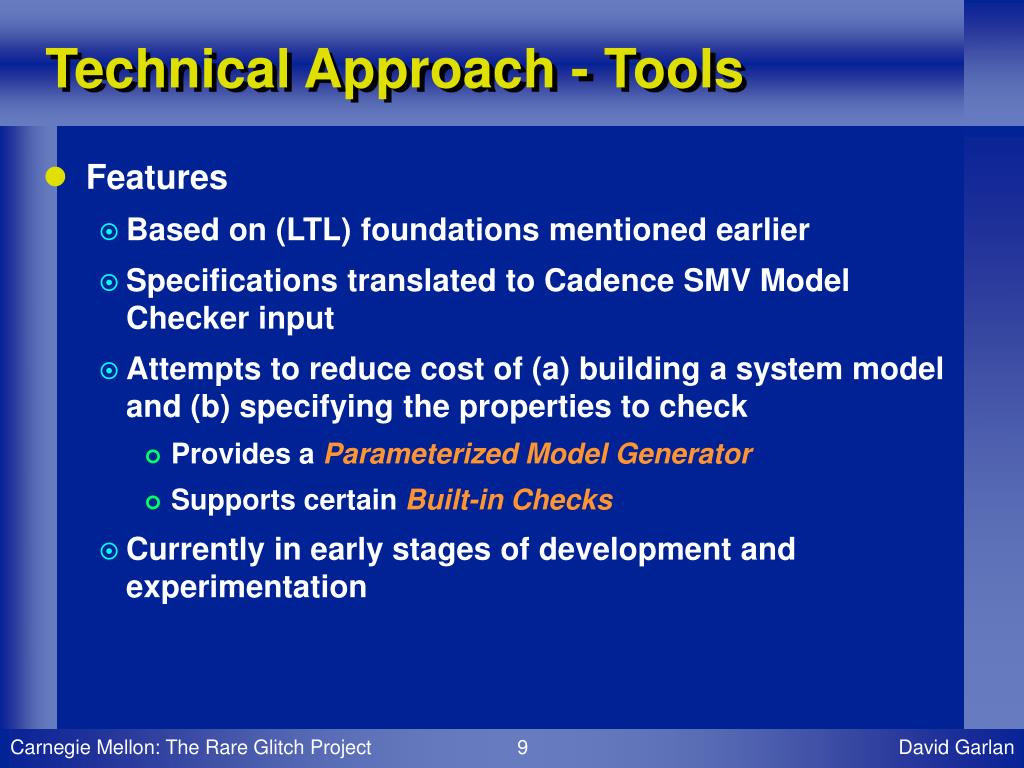 Technical Approach - Tools

Features

Based on (LTL) foundations mentioned earlier

Specifications translated to Cadence SMV Model Checker input

Attempts to reduce cost of (a) building a system model and (b) specifying the properties to check

Provides a Parameterized Model Generator

Supports certain Built-in Checks

Currently in early stages of development and experimentation

Carnegie Mellon: The Rare Glitch Project 9 David Garlan